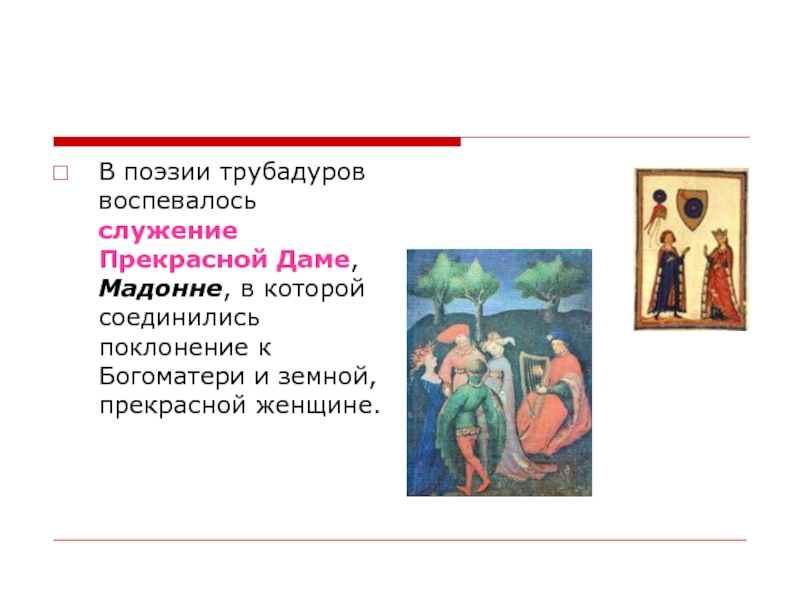 В поэзии трубадуров воспевалось служение Прекрасной Даме, Мадонне, в которой соединились поклонение к Богоматери и земной, прекрасной женщине.